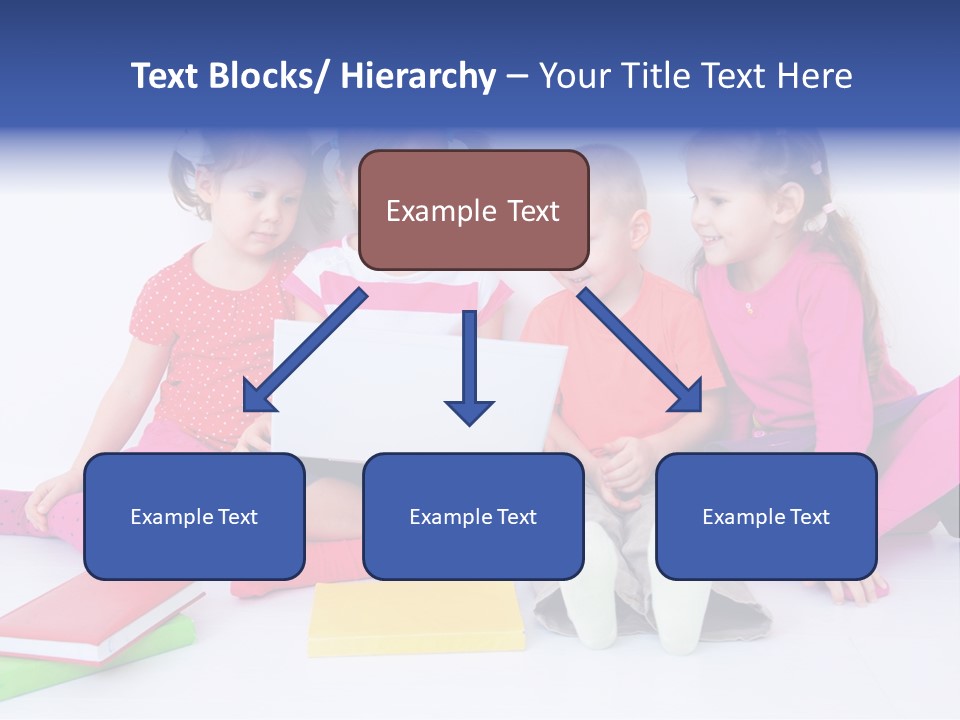 Text Blocks/ Hierarchy – Your Title Text Here

Example Text

Example Text

Example Text

Example Text